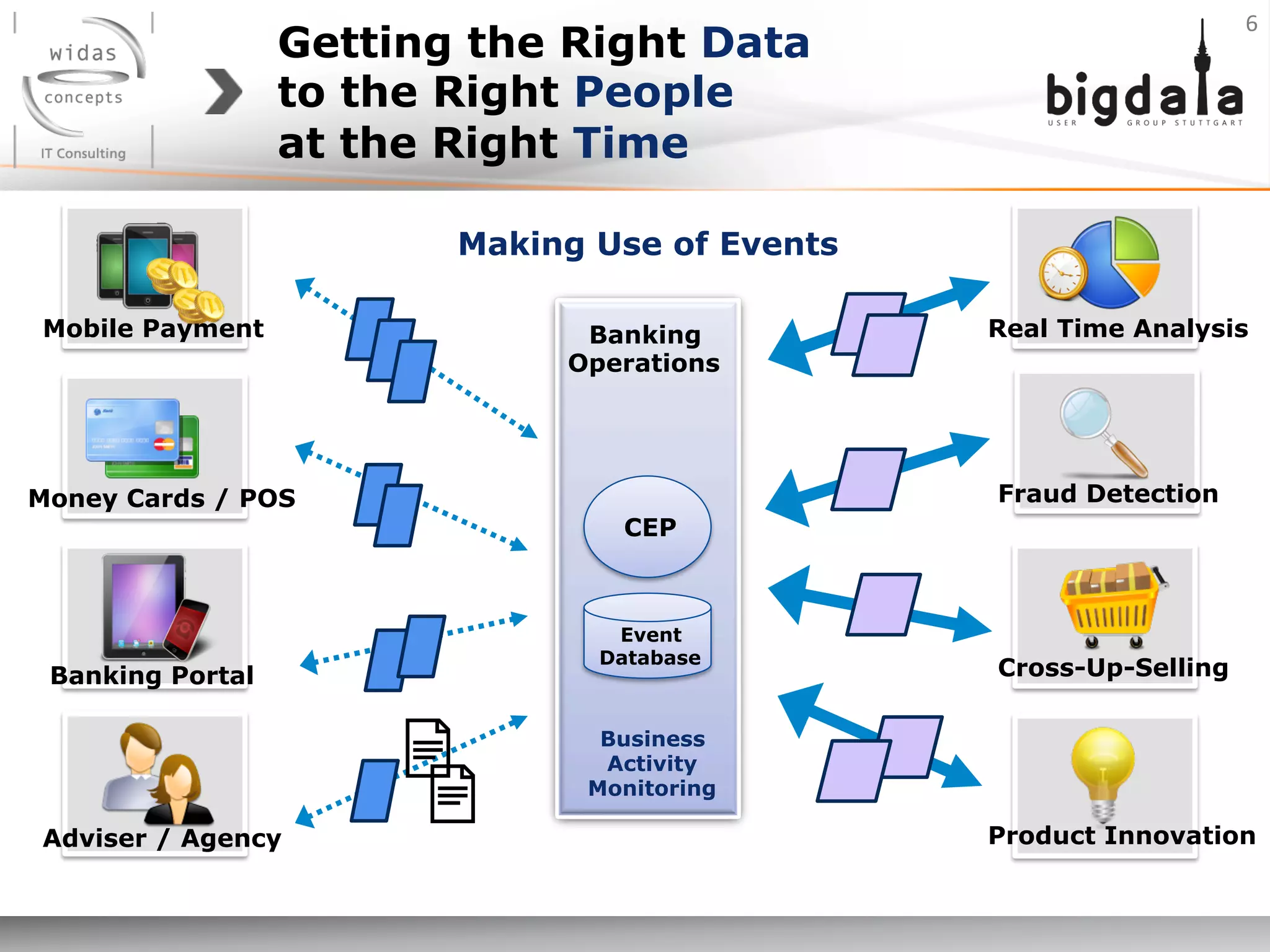 widas concepts IT Consulting

Getting the Right Data to the Right People at the Right Time

6

bigdata USER GROUP STUTTGART

Making Use of Events

Mobile Payment

Money Cards / POS

Banking Portal

Adviser / Agency

Banking Operations

CEP

Event Database

Business Activity Monitoring

Real Time Analysis

Fraud Detection

Cross-Up-Selling

Product Innovation